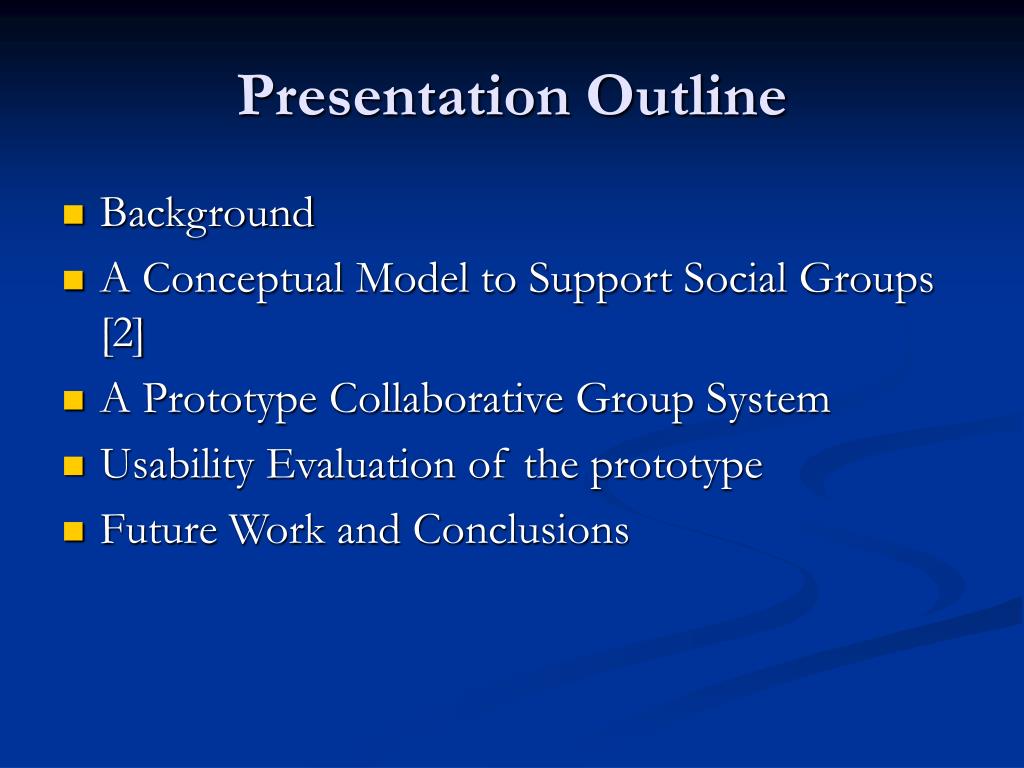 Presentation Outline

Background

A Conceptual Model to Support Social Groups [2]

A Prototype Collaborative Group System

Usability Evaluation of the prototype

Future Work and Conclusions